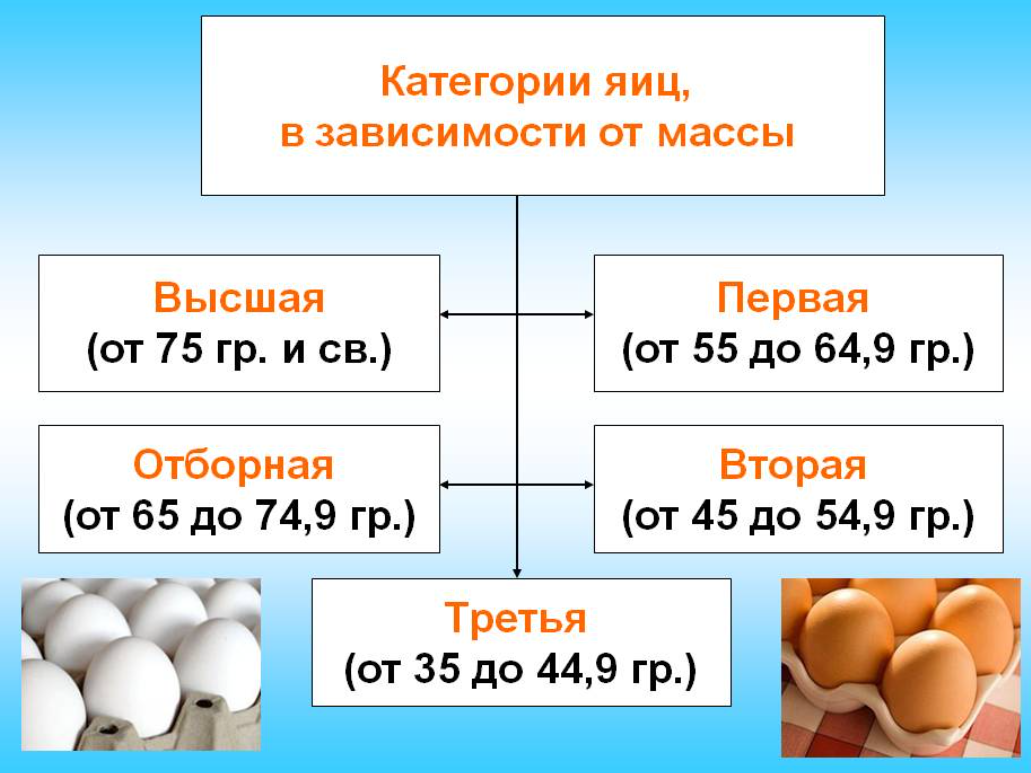 Категории яиц, в зависимости от массы

Высшая
(от 75 гр. и св.)

Первая
(от 55 до 64,9 гр.)

Отборная
(от 65 до 74,9 гр.)

Вторая
(от 45 до 54,9 гр.)

Третья
(от 35 до 44,9 гр.)